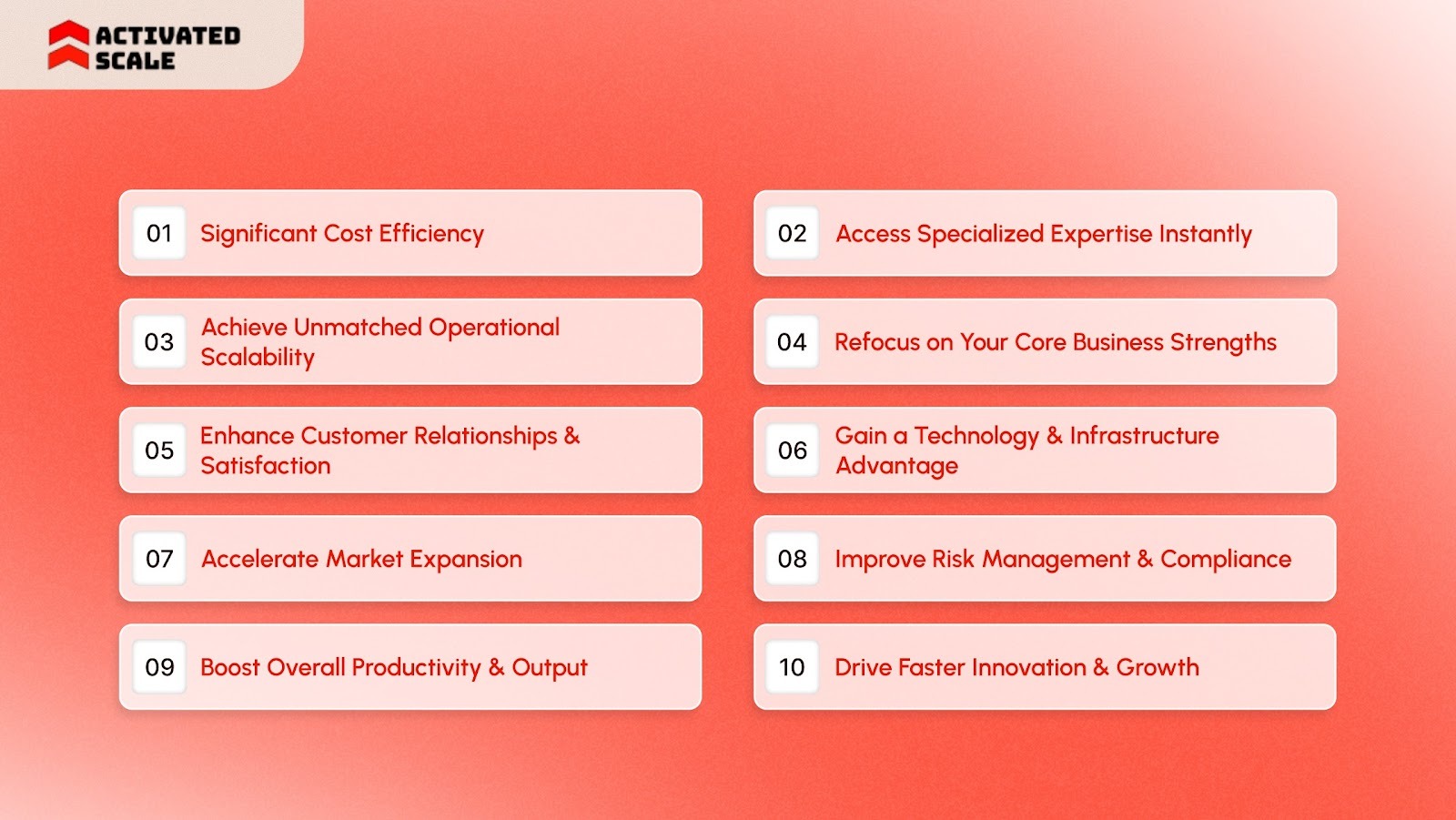 ACTIVATED SCALE

01 Significant Cost Efficiency

02 Access Specialized Expertise Instantly

03 Achieve Unmatched Operational Scalability

04 Refocus on Your Core Business Strengths

05 Enhance Customer Relationships & Satisfaction

06 Gain a Technology & Infrastructure Advantage

07 Accelerate Market Expansion

08 Improve Risk Management & Compliance

09 Boost Overall Productivity & Output

10 Drive Faster Innovation & Growth